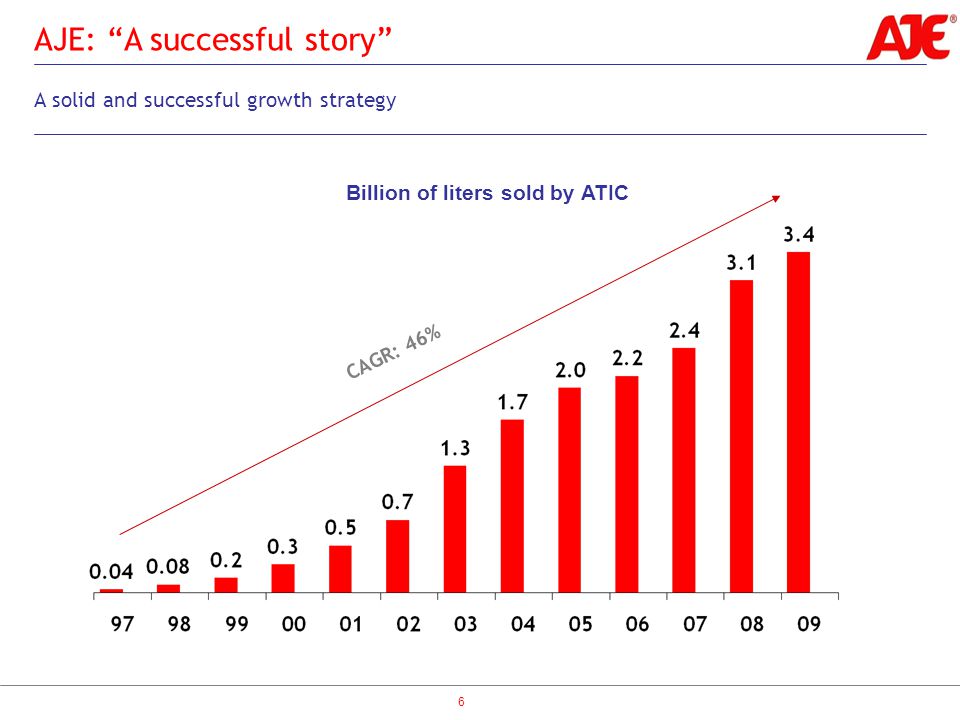 AJE: “A successful story”

AJE®

A solid and successful growth strategy

Billion of liters sold by ATIC

CAGR: 46%

0.04 0.08 0.2 0.3 0.5 0.7 1.3 1.7 2.0 2.2 2.4 3.1 3.4

97 98 99 00 01 02 03 04 05 06 07 08 09

6